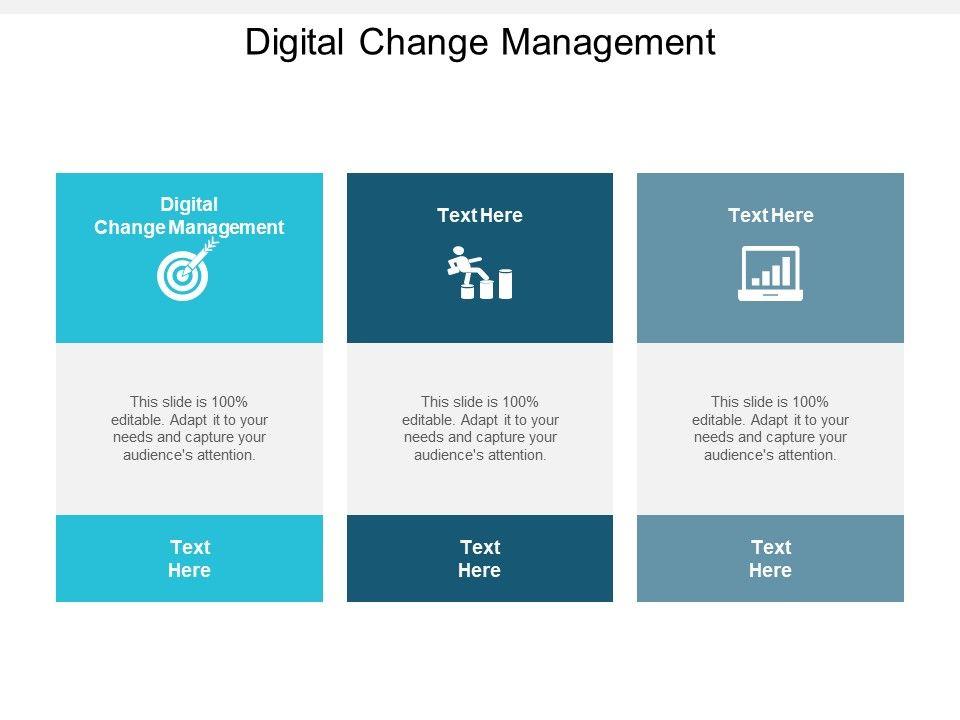 Digital Change Management

Digital Change Management

This slide is 100% editable. Adapt it to your needs and capture your audience's attention.

Text Here

Text Here

This slide is 100% editable. Adapt it to your needs and capture your audience's attention.

Text Here

Text Here

This slide is 100% editable. Adapt it to your needs and capture your audience's attention.

Text Here